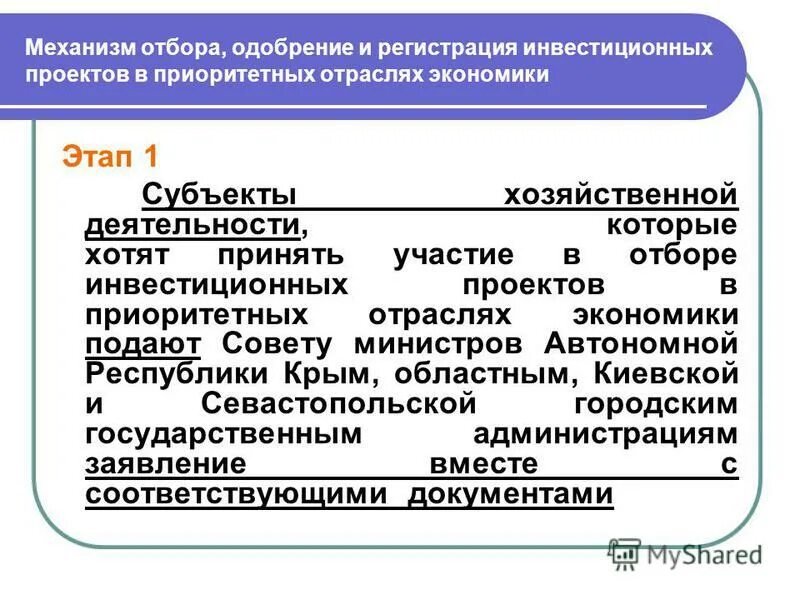 Механизм отбора, одобрение и регистрация инвестиционных проектов в приоритетных отраслях экономики

Этап 1

Субъекты хозяйственной деятельности, которые хотят принять участие в отборе инвестиционных проектов в приоритетных отраслях экономики подают Совету министров Автономной Республики Крым, областным, Киевской и Севастопольской городским государственным администрациям заявление вместе с соответствующими документами

MyShared